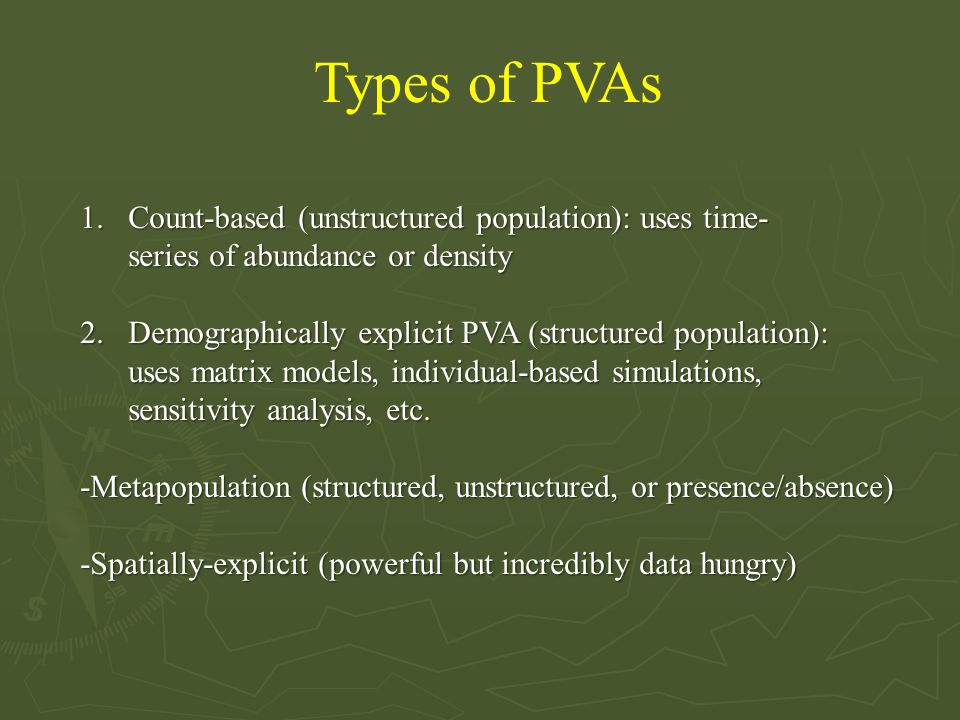 Types of PVAs

1. Count-based (unstructured population): uses time-series of abundance or density

2. Demographically explicit PVA (structured population): uses matrix models, individual-based simulations, sensitivity analysis, etc.

-Metapopulation (structured, unstructured, or presence/absence)

-Spatially-explicit (powerful but incredibly data hungry)